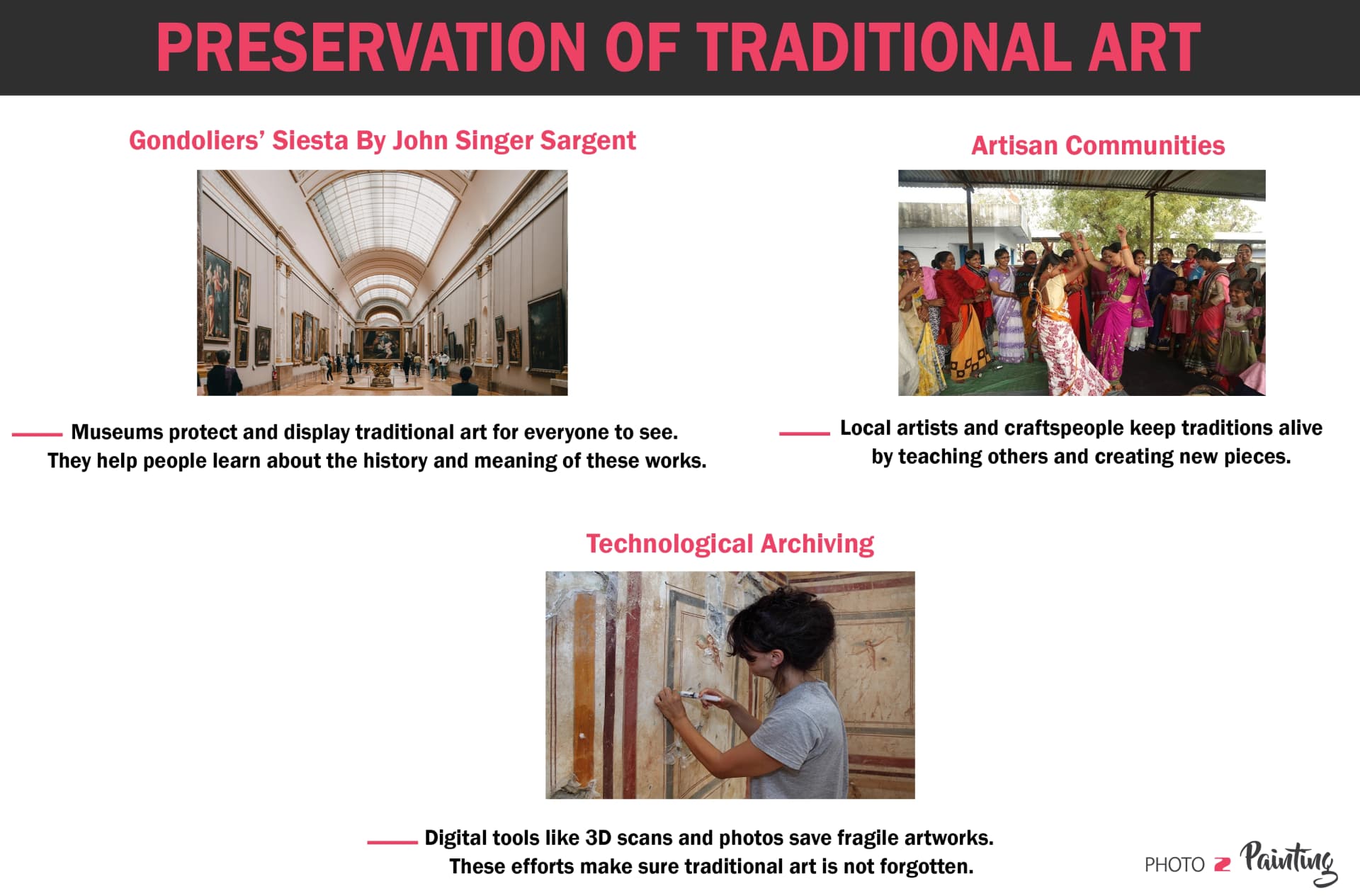 PRESERVATION OF TRADITIONAL ART

Gondoliers' Siesta By John Singer Sargent

Museums protect and display traditional art for everyone to see. They help people learn about the history and meaning of these works.

Artisan Communities

Local artists and craftspeople keep traditions alive by teaching others and creating new pieces.

Technological Archiving

Digital tools like 3D scans and photos save fragile artworks. These efforts make sure traditional art is not forgotten.

PHOTO 2 Painting